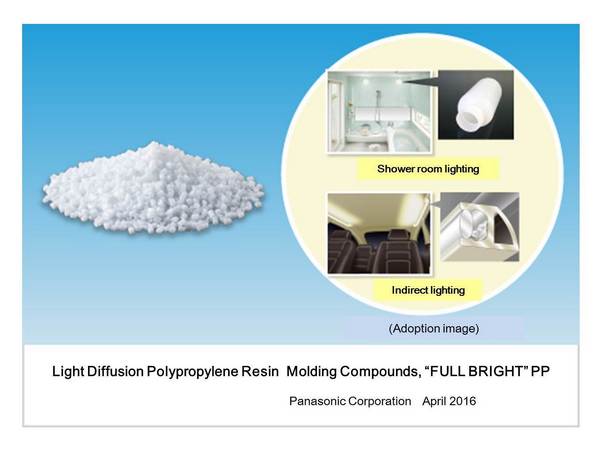 Shower room lighting

Indirect lighting

(Adoption image)

Light Diffusion Polypropylene Resin Molding Compounds, “FULL BRIGHT” PP

Panasonic Corporation April 2016